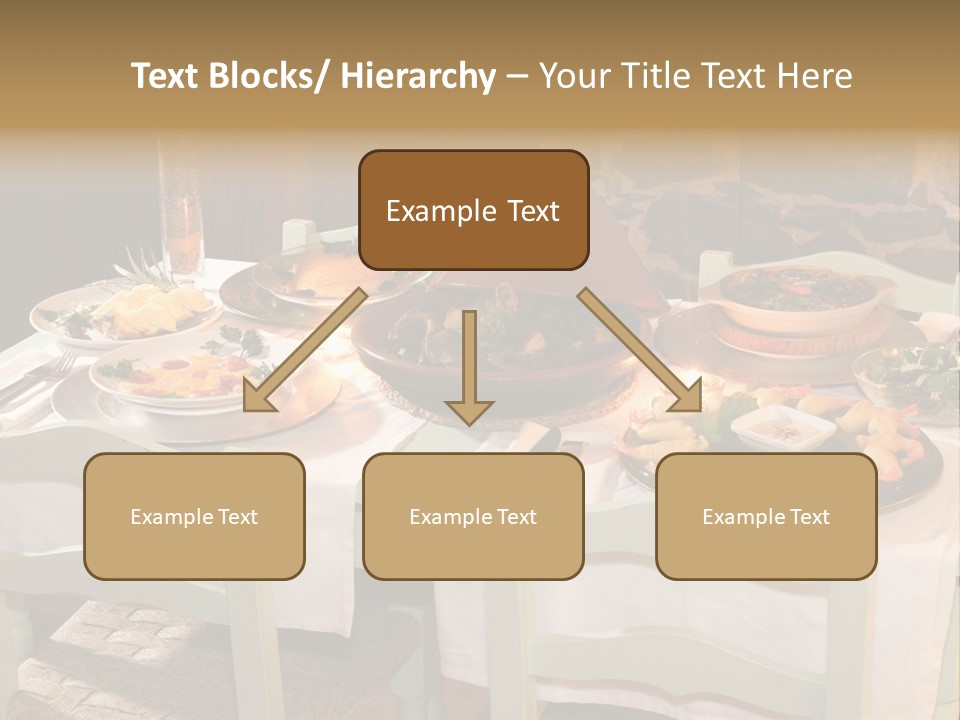 Text Blocks/ Hierarchy – Your Title Text Here

Example Text

Example Text

Example Text

Example Text